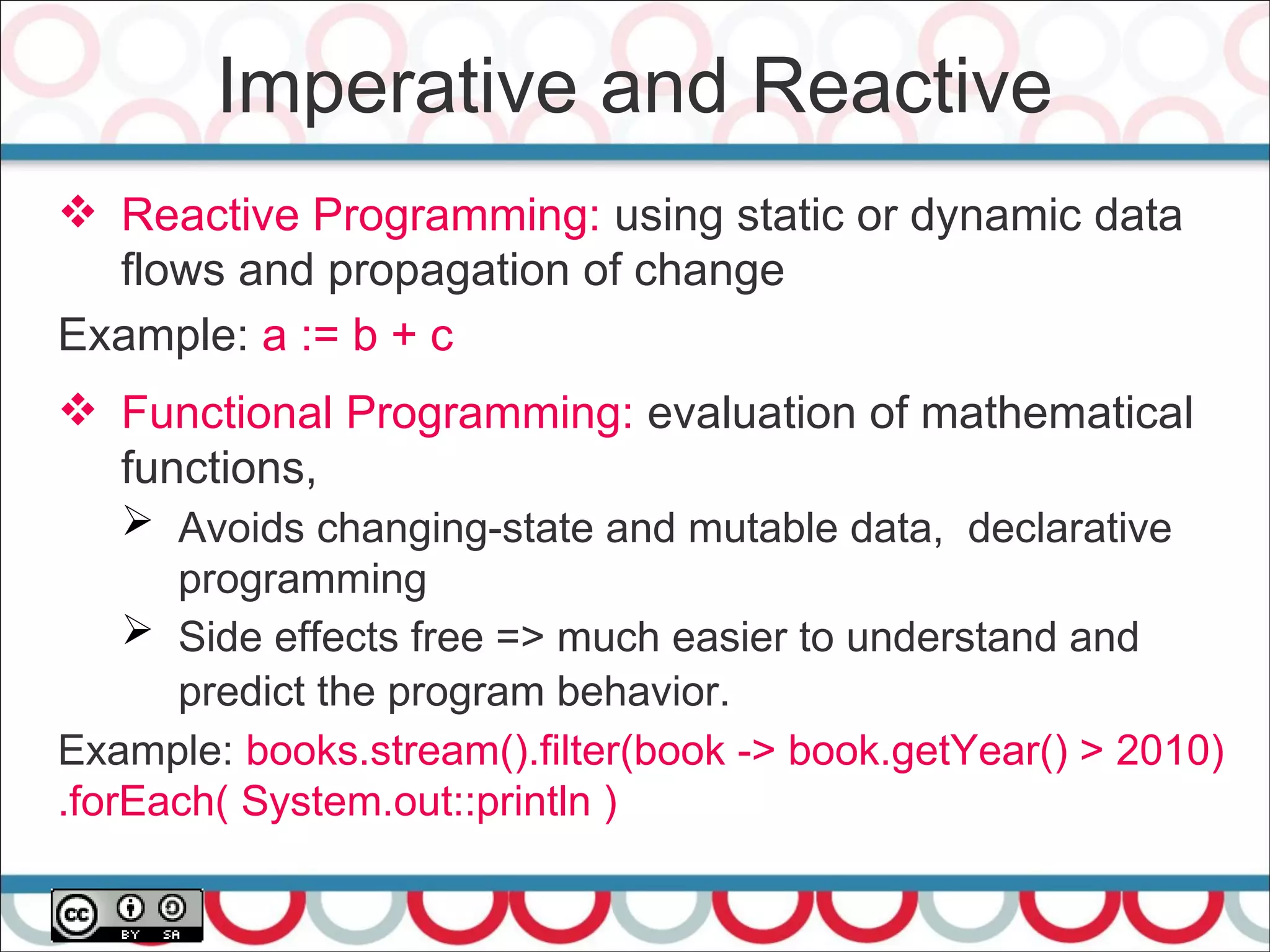 Imperative and Reactive

❖ Reactive Programming: using static or dynamic data flows and propagation of change

Example: a := b + c

❖ Functional Programming: evaluation of mathematical functions,

➢ Avoids changing-state and mutable data, declarative programming

➢ Side effects free => much easier to understand and predict the program behavior.

Example: books.stream().filter(book -> book.getYear() > 2010) .forEach( System.out::println )

cc BY SA